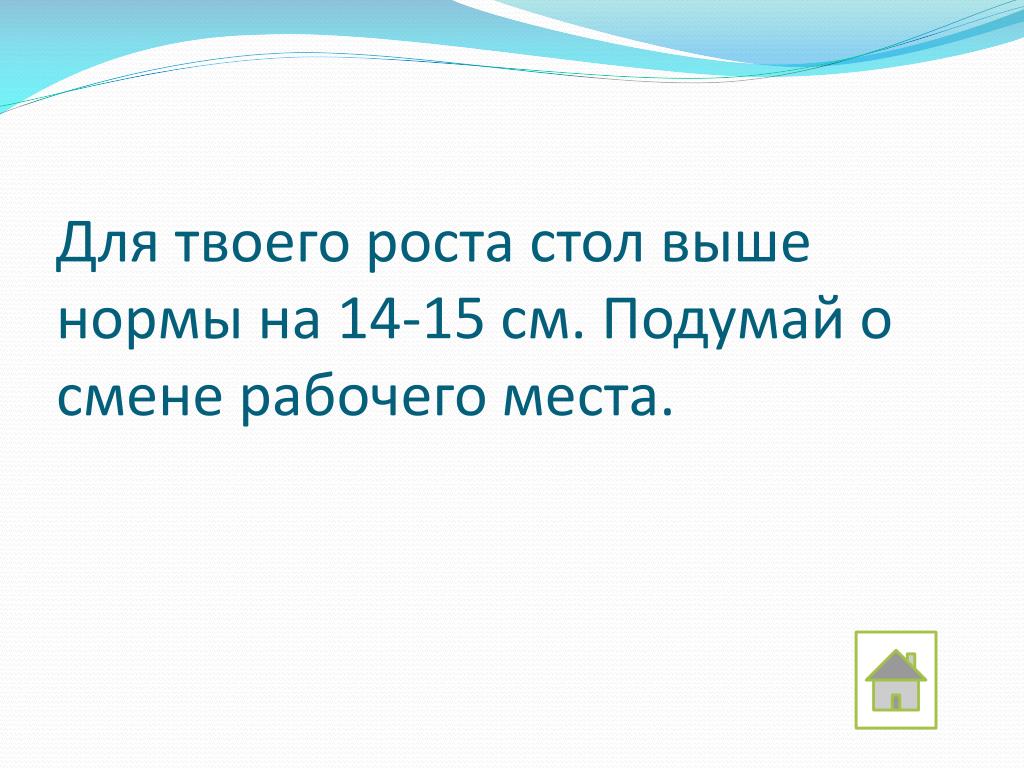 Для твоего роста стол выше нормы на 14-15 см. Подумай о смене рабочего места.